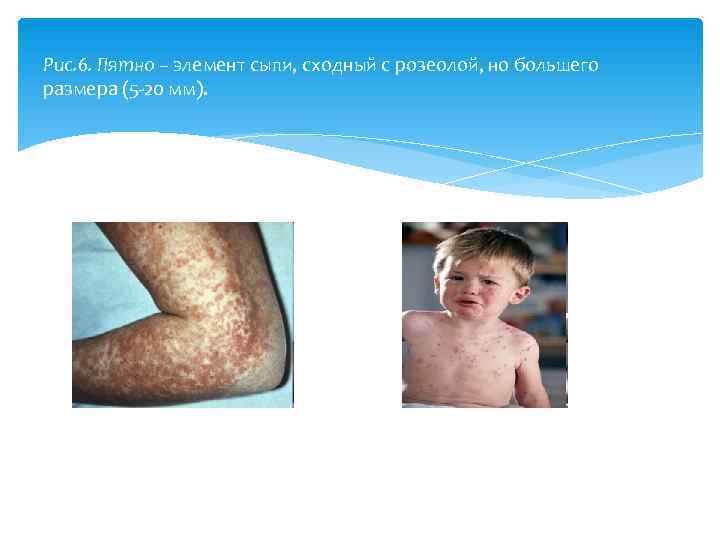 Рис.6. Пятно – элемент сыпи, сходный с розеолой, но большего размера (5-20 мм).